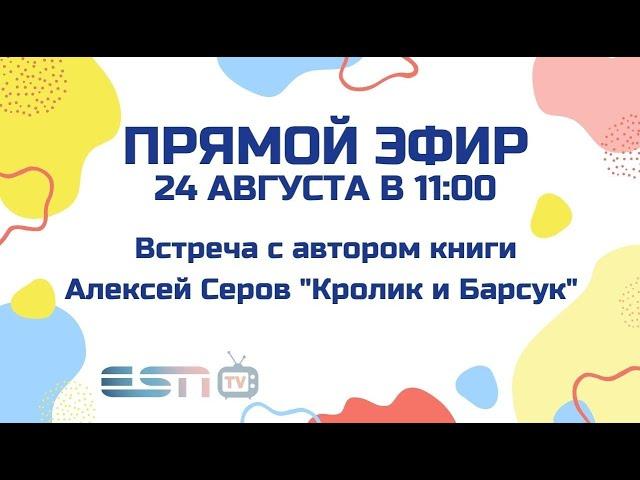 ПРЯМОЙ ЭФИР
24 АВГУСТА В 11:00

Встреча с автором книги
Алексей Серов "Кролик и Барсук"

ESN TV